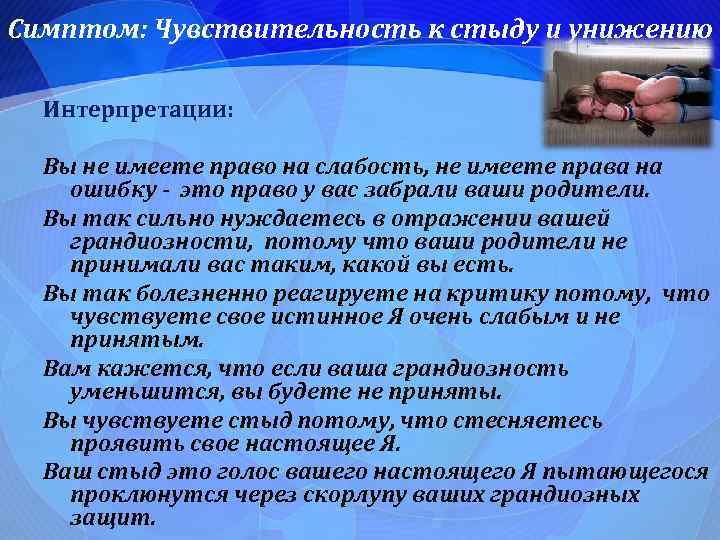 Симптом: Чувствительность к стыду и унижению

Интерпретации:

Вы не имеете право на слабость, не имеете права на ошибку - это право у вас забрали ваши родители.

Вы так сильно нуждаетесь в отражении вашей грандиозности, потому что ваши родители не принимали вас таким, какой вы есть.

Вы так болезненно реагируете на критику потому, что чувствуете свое истинное Я очень слабым и не принятым.

Вам кажется, что если ваша грандиозность уменьшится, вы будете не приняты.

Вы чувствуете стыд потому, что стесняетесь проявить свое настоящее Я.

Ваш стыд это голос вашего настоящего Я пытающегося проклюнутся через скорлупу ваших грандиозных защит.